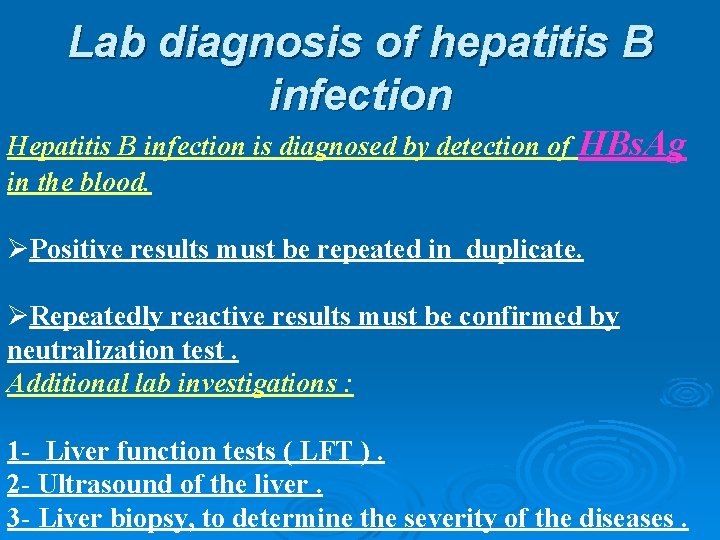 Lab diagnosis of hepatitis B infection

Hepatitis B infection is diagnosed by detection of HBsAg in the blood.

➢Positive results must be repeated in duplicate.

➢Repeatedly reactive results must be confirmed by neutralization test .

Additional lab investigations :

1- Liver function tests ( LFT ) .
2- Ultrasound of the liver .
3- Liver biopsy, to determine the severity of the diseases .